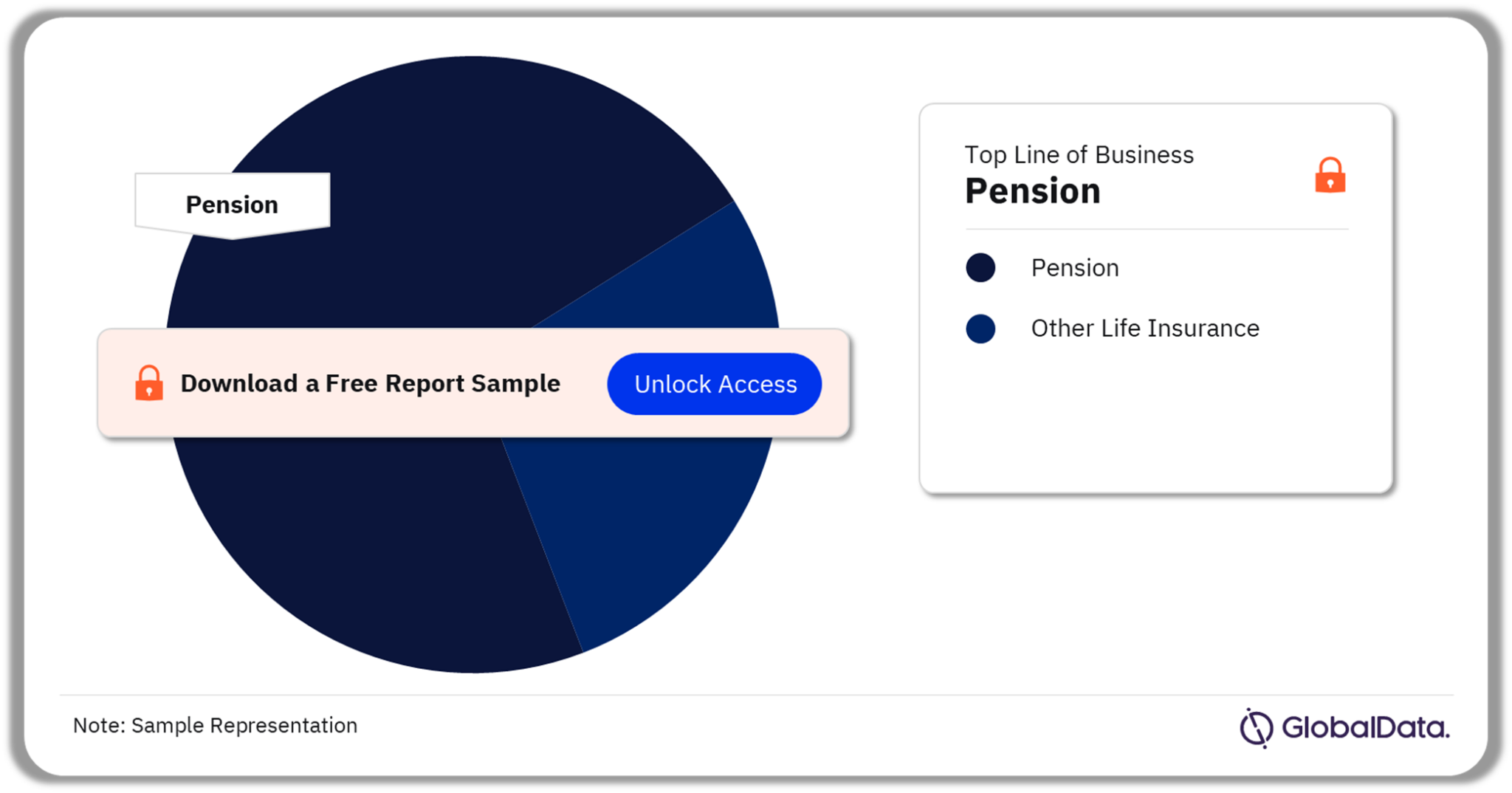 Pension

Download a Free Report Sample

Unlock Access

Top Line of Business

Pension

Pension

Other Life Insurance

Note: Sample Representation

GlobalData.